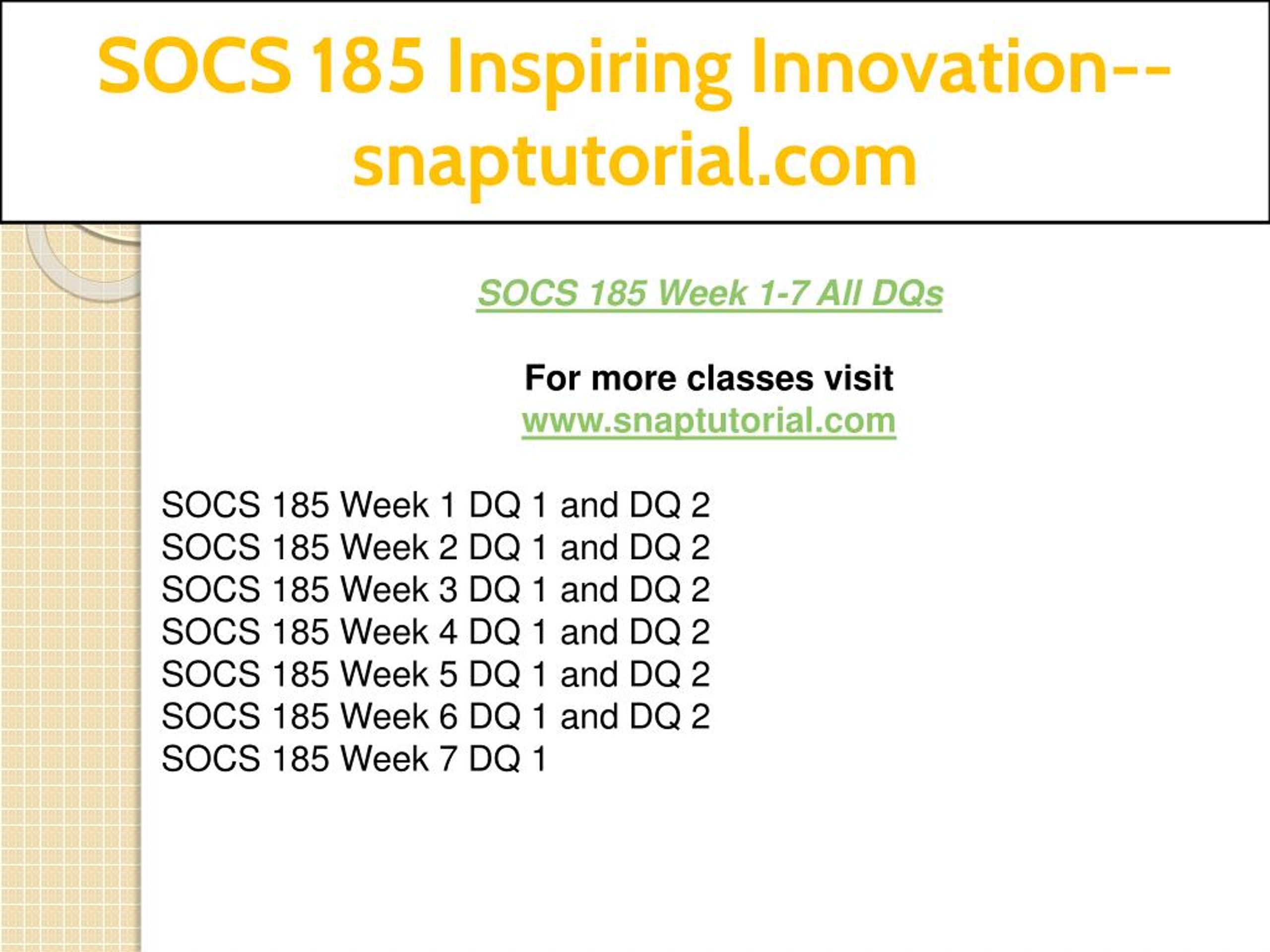 SOCS 185 Inspiring Innovation--snaptutorial.com

SOCS 185 Week 1-7 All DQs

For more classes visit
www.snaptutorial.com

SOCS 185 Week 1 DQ 1 and DQ 2
SOCS 185 Week 2 DQ 1 and DQ 2
SOCS 185 Week 3 DQ 1 and DQ 2
SOCS 185 Week 4 DQ 1 and DQ 2
SOCS 185 Week 5 DQ 1 and DQ 2
SOCS 185 Week 6 DQ 1 and DQ 2
SOCS 185 Week 7 DQ 1